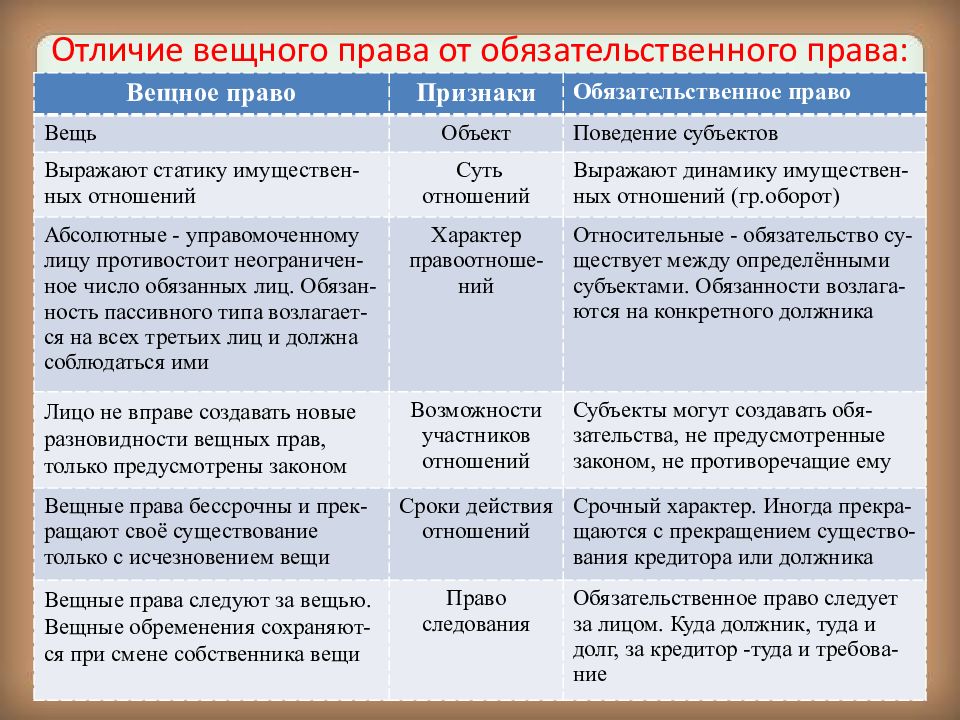 Отличие вещного права от обязательственного права:

| Вещное право | Признаки | Обязательственное право |
|---|---|---|
| Вещь | Объект | Поведение субъектов |
| Выражают статику имущественных отношений | Суть отношений | Выражают динамику имущественных отношений (гр.оборот) |
| Абсолютные - управомоченному лицу противостоит неограниченное число обязанных лиц. Обязанность пассивного типа возлагается на всех третьих лиц и должна соблюдаться ими | Характер правоотношений | Относительные - обязательство существует между определёнными субъектами. Обязанности возлагаются на конкретного должника |
| Лицо не вправе создавать новые разновидности вещных прав, только предусмотрены законом | Возможности участников отношений | Субъекты могут создавать обязательства, не предусмотренные законом, не противоречащие ему |
| Вещные права бессрочны и прекращают своё существование только с исчезновением вещи | Сроки действия отношений | Срочный характер. Иногда прекращаются с прекращением существования кредитора или должника |
| Вещные права следуют за вещью. Вещные обременения сохраняются при смене собственника вещи | Право следования | Обязательственное право следует за лицом. Куда должник, туда и долг, за кредитор -туда и требование |